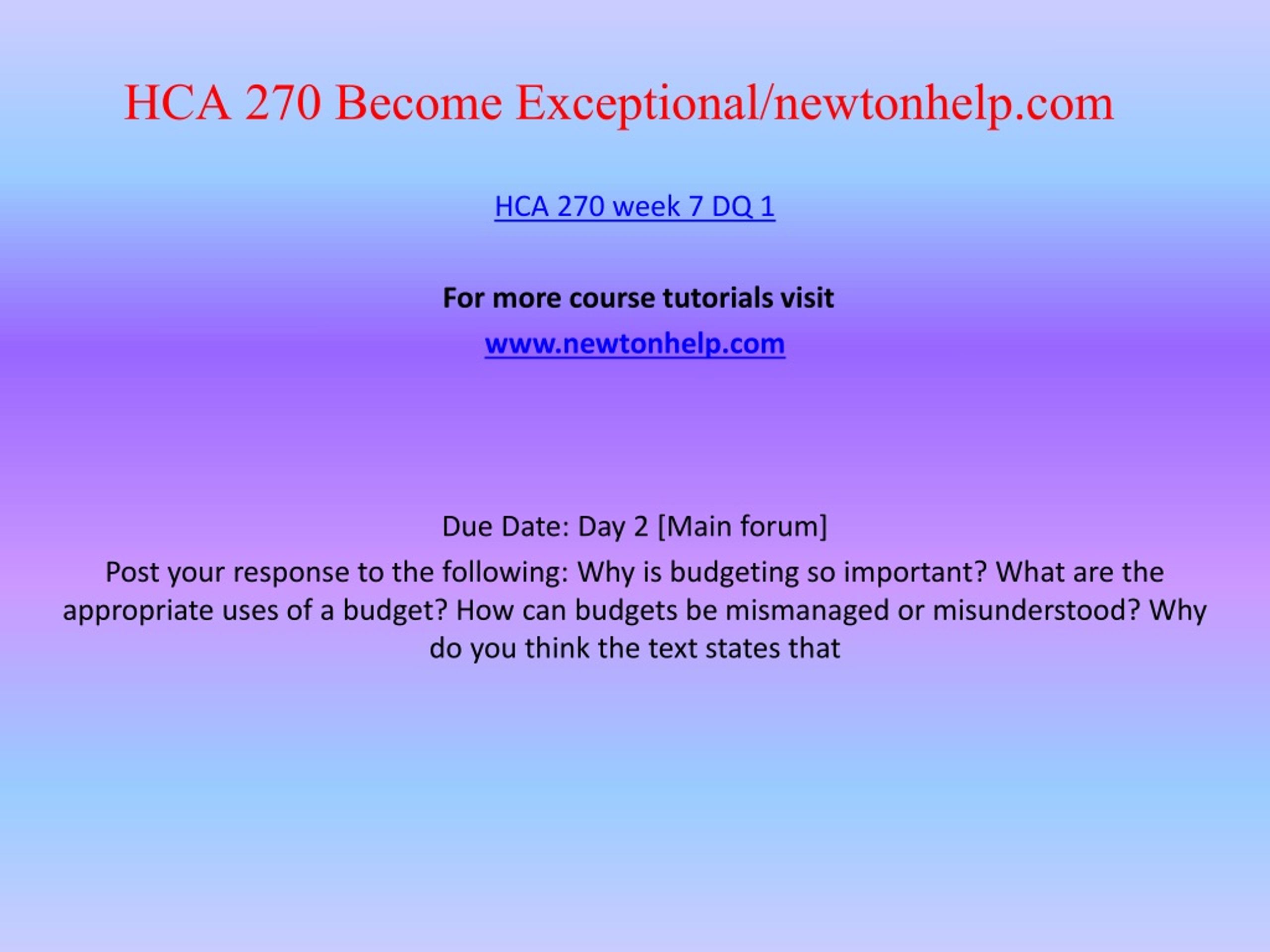 HCA 270 Become Exceptional/newtonhelp.com

HCA 270 week 7 DQ 1

For more course tutorials visit

www.newtonhelp.com

Due Date: Day 2 [Main forum]

Post your response to the following: Why is budgeting so important? What are the appropriate uses of a budget? How can budgets be mismanaged or misunderstood? Why do you think the text states that